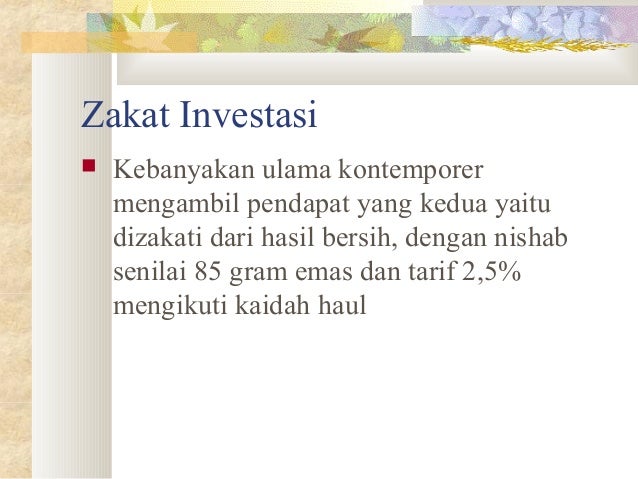 Zakat Investasi

Kebanyakan ulama kontemporer mengambil pendapat yang kedua yaitu dizakati dari hasil bersih, dengan nishab senilai 85 gram emas dan tarif 2,5% mengikuti kaidah haul